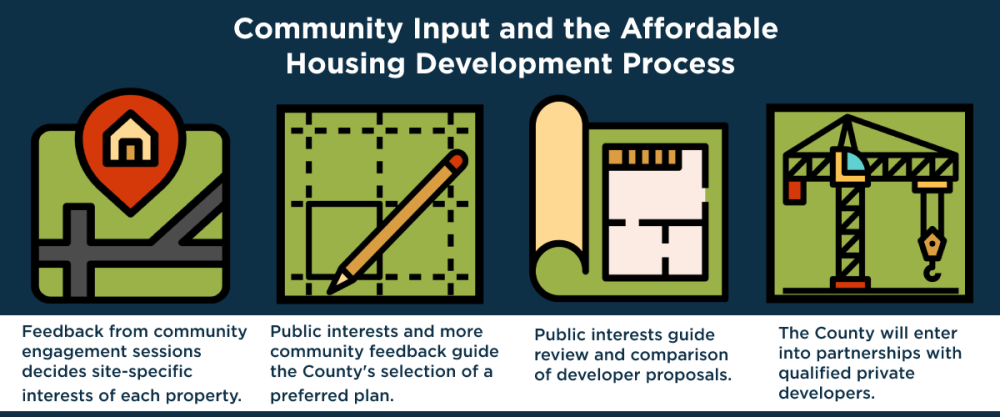 Community Input and the Affordable Housing Development Process

Feedback from community engagement sessions decides site-specific interests of each property.

Public interests and more community feedback guide the County's selection of a preferred plan.

Public interests guide review and comparison of developer proposals.

The County will enter into partnerships with qualified private developers.